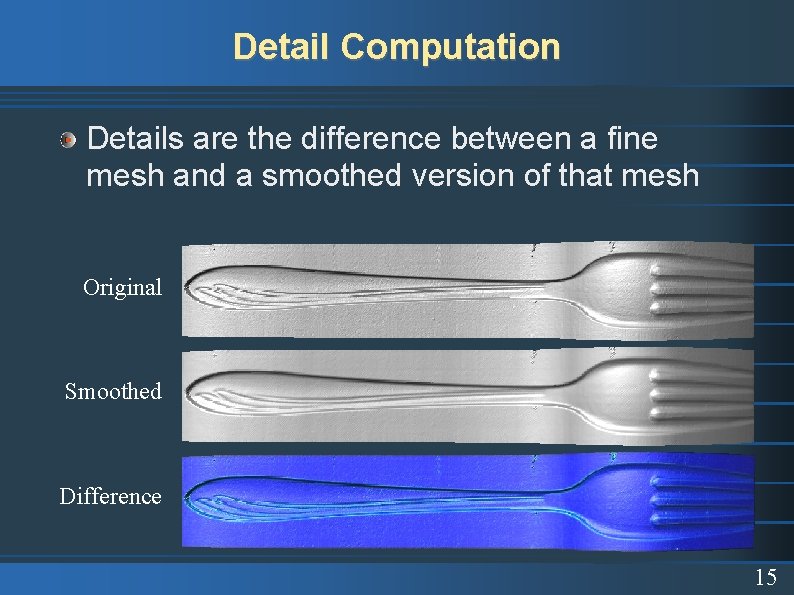 Detail Computation

Details are the difference between a fine mesh and a smoothed version of that mesh

Original

Smoothed

Difference

15